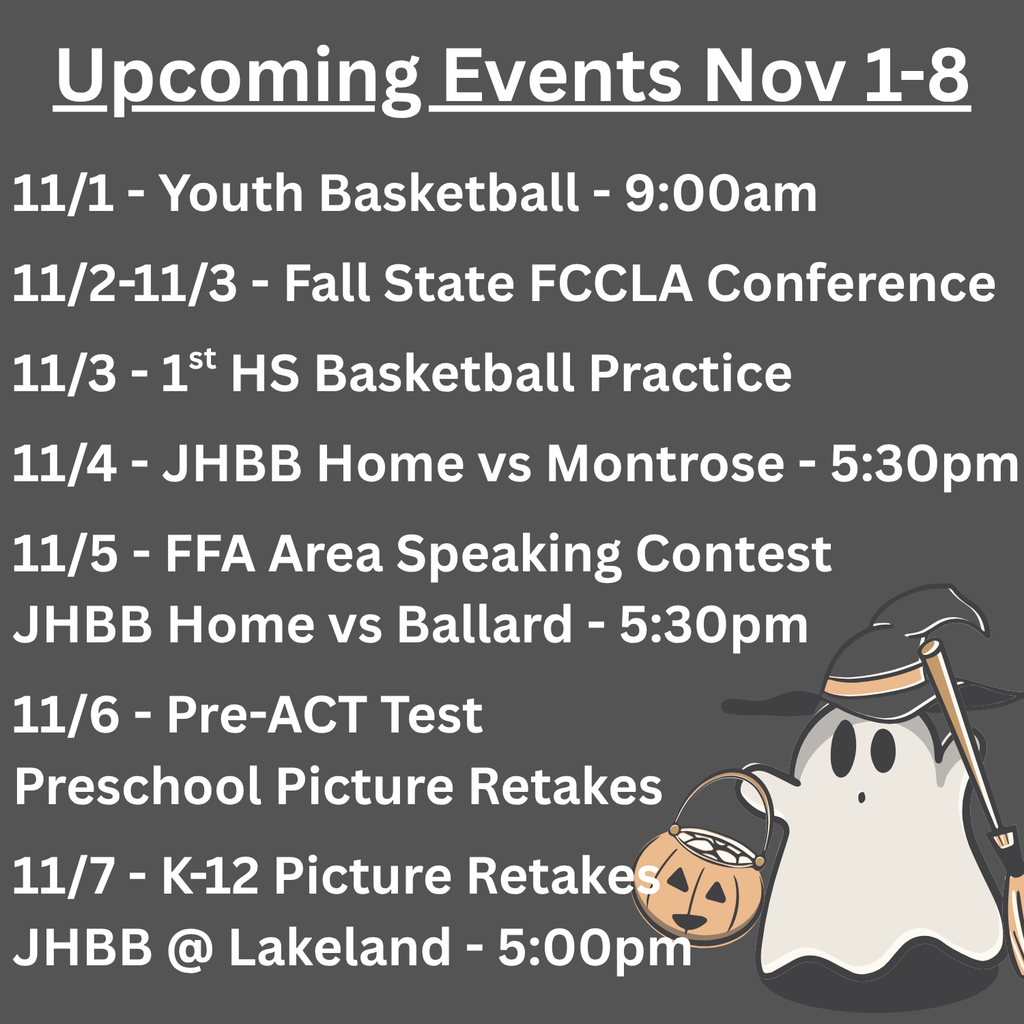 Upcoming Events Nov 1-8

11/1 - Youth Basketball - 9:00am

11/2-11/3 - Fall State FCCLA Conference

11/3 - 1$^{st}$ HS Basketball Practice

11/4 - JHBB Home vs Montrose - 5:30pm

11/5 - FFA Area Speaking Contest
JHBB Home vs Ballard - 5:30pm

11/6 - Pre-ACT Test
Preschool Picture Retakes

11/7 - K-12 Picture Retakes
JHBB @ Lakeland - 5:00pm